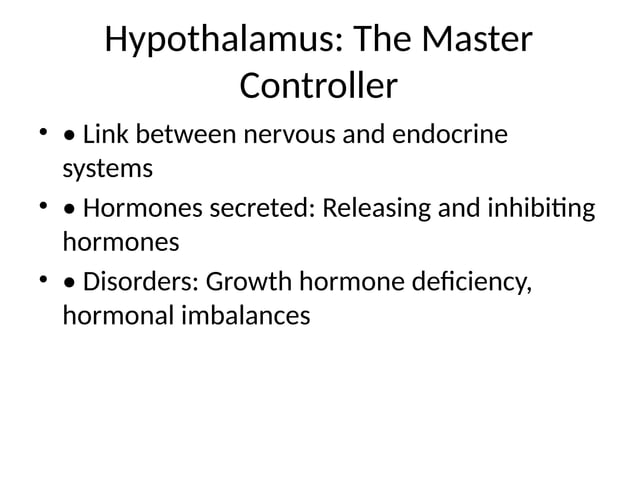 Hypothalamus: The Master Controller

• • Link between nervous and endocrine systems

• • Hormones secreted: Releasing and inhibiting hormones

• • Disorders: Growth hormone deficiency, hormonal imbalances